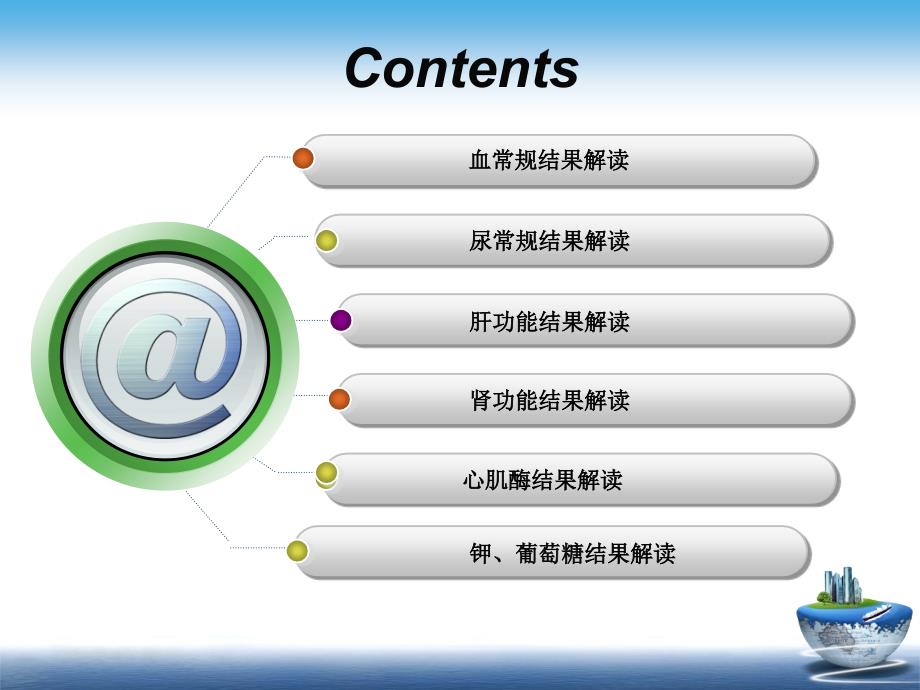 Contents

@

血常规结果解读

尿常规结果解读

肝功能结果解读

肾功能结果解读

心肌酶结果解读

钾、葡萄糖结果解读